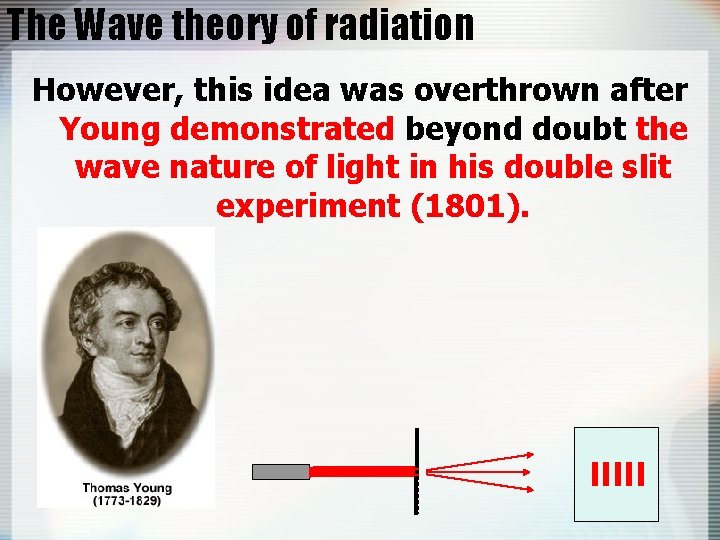 The Wave theory of radiation

However, this idea was overthrown after Young demonstrated beyond doubt the wave nature of light in his double slit experiment (1801).

Thomas Young
(1773-1829)